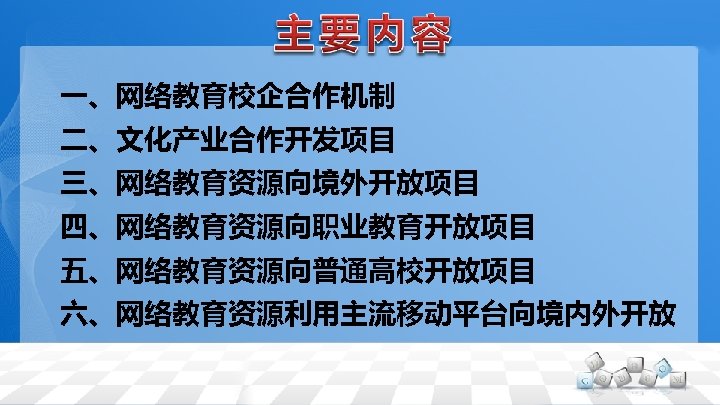 主要内容

一、网络教育校企合作机制

二、文化产业合作开发项目

三、网络教育资源向境外开放项目

四、网络教育资源向职业教育开放项目

五、网络教育资源向普通高校开放项目

六、网络教育资源利用主流移动平台向境内外开放